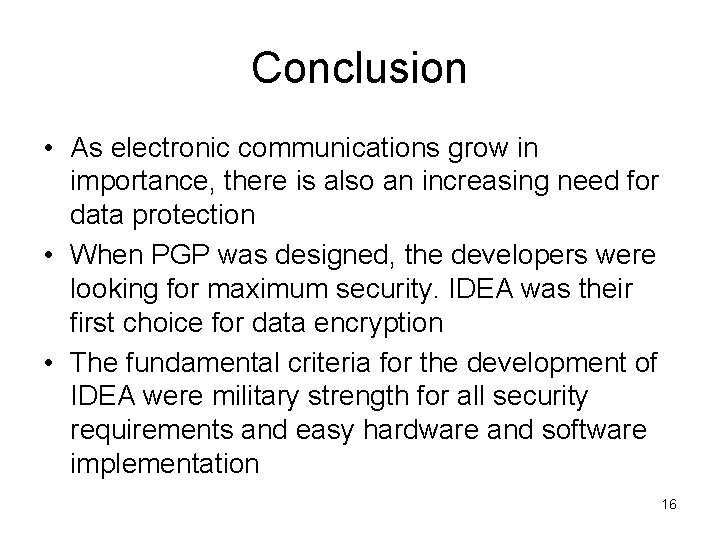 Conclusion

• As electronic communications grow in importance, there is also an increasing need for data protection
• When PGP was designed, the developers were looking for maximum security. IDEA was their first choice for data encryption
• The fundamental criteria for the development of IDEA were military strength for all security requirements and easy hardware and software implementation

16